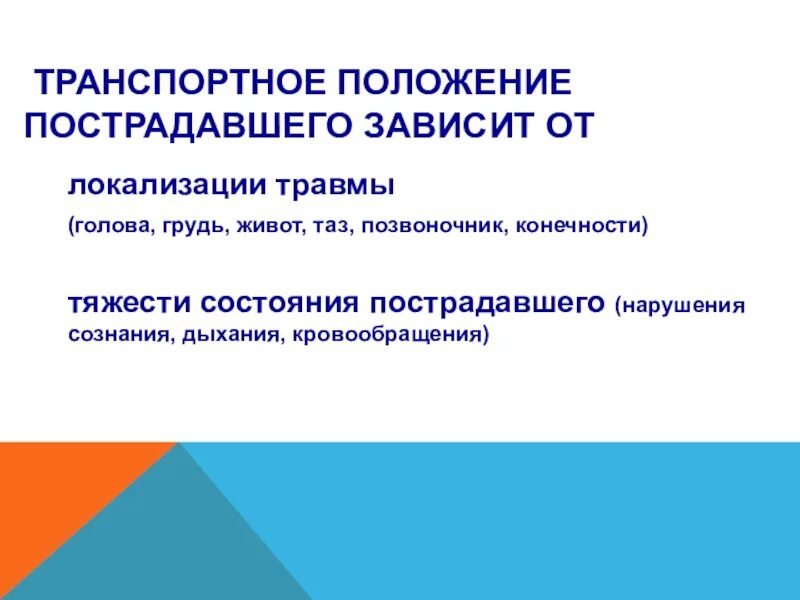 ТРАНСПОРТНОЕ ПОЛОЖЕНИЕ ПОСТРАДАВШЕГО ЗАВИСИТ ОТ

локализации травмы

(голова, грудь, живот, таз, позвоночник, конечности)

тяжести состояния пострадавшего (нарушения сознания, дыхания, кровообращения)